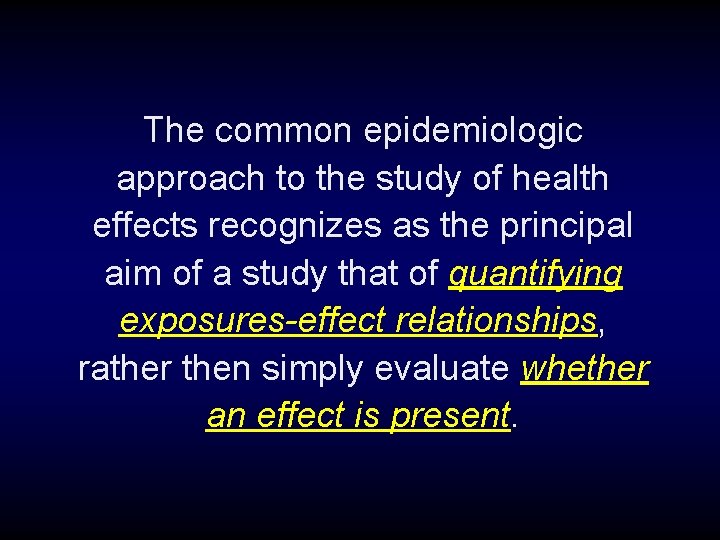 The common epidemiologic approach to the study of health effects recognizes as the principal aim of a study that of quantifying exposures-effect relationships, rather then simply evaluate whether an effect is present.